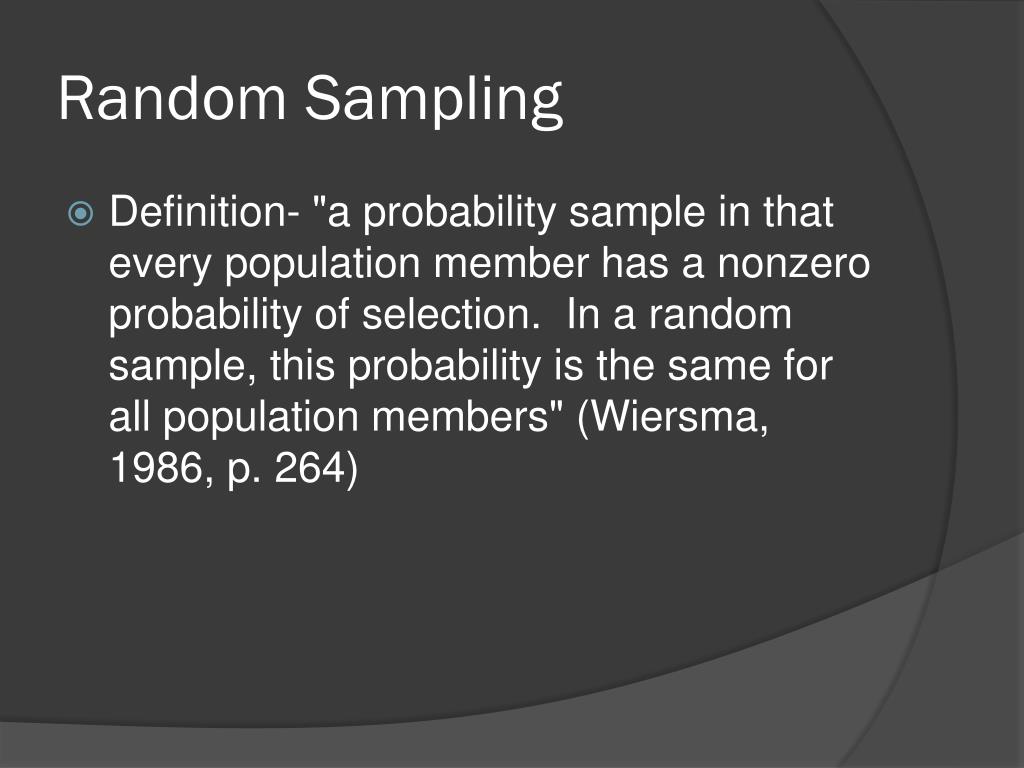 Random Sampling

Definition- "a probability sample in that every population member has a nonzero probability of selection.  In a random sample, this probability is the same for all population members" (Wiersma, 1986, p. 264)